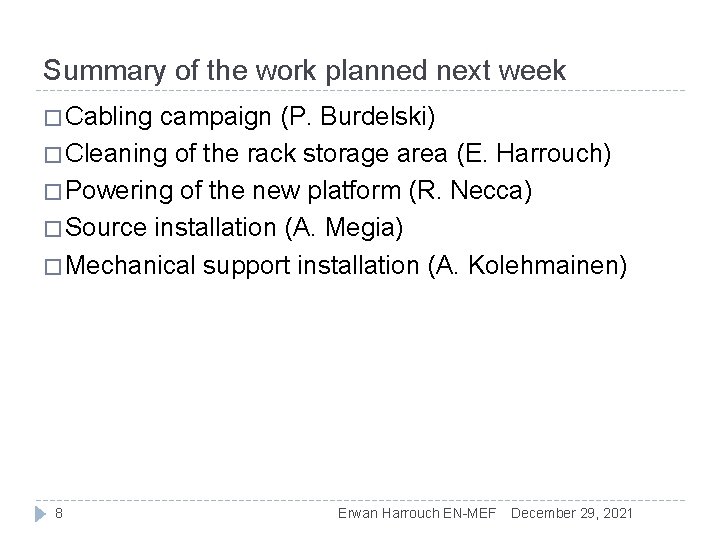 Summary of the work planned next week

□ Cabling campaign (P. Burdelski)
□ Cleaning of the rack storage area (E. Harrouch)
□ Powering of the new platform (R. Necca)
□ Source installation (A. Megia)
□ Mechanical support installation (A. Kolehmainen)

8 Erwan Harrouch EN-MEF December 29, 2021